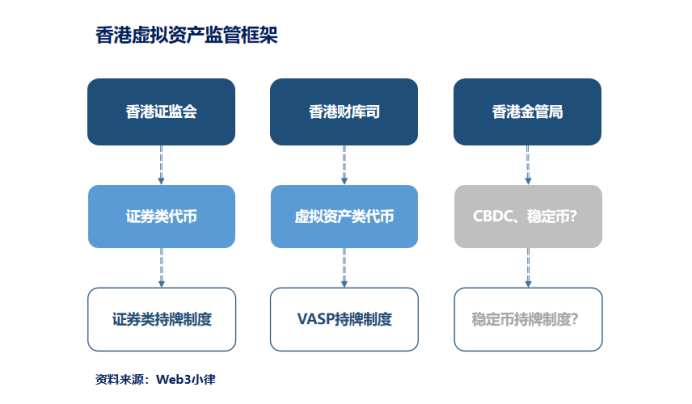 香港虚拟资产监管框架

香港证监会

证券类代币

证券类持牌制度

香港财库司

虚拟资产类代币

VASP持牌制度

香港金管局

CBDC、稳定币?

稳定币持牌制度?

资料来源：Web3小律